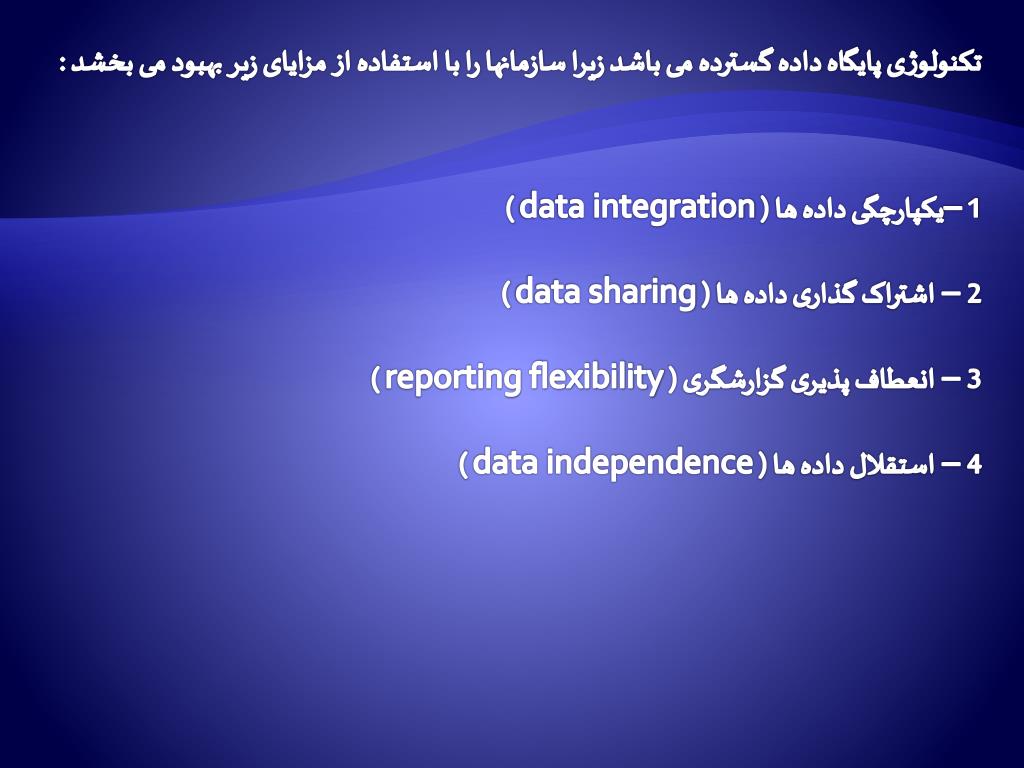 تکنولوژی پایگاه داده گسترده می باشد زیرا سازمانها را با استفاده از مزایای زیر بهبود می بخشد :

1 – یکپارچگی داده ها ( data integration )

2 – اشتراک گذاری داده ها ( data sharing )

3 – انعطاف پذیری گزارشگری ( reporting flexibility )

4 – استقلال داده ها ( data independence )